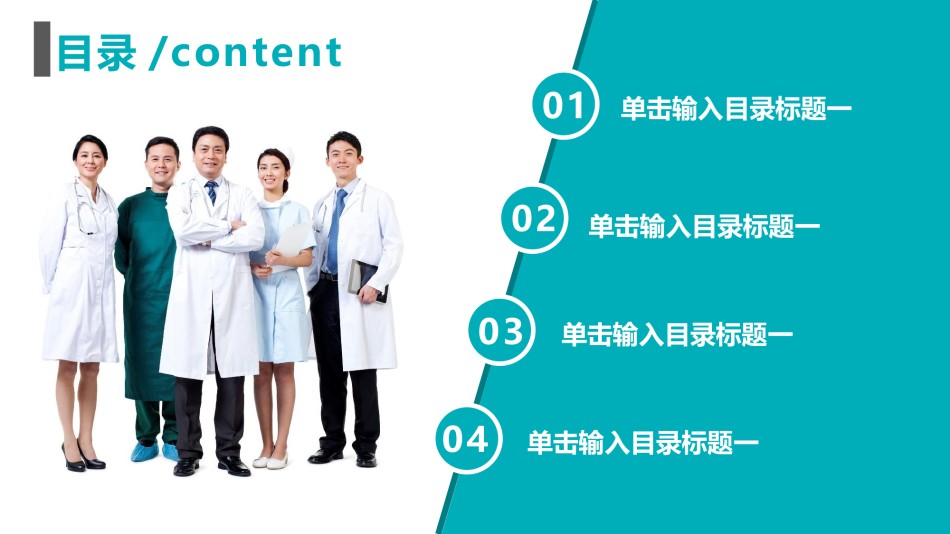 目录 /content

01 单击输入目录标题一

02 单击输入目录标题一

03 单击输入目录标题一

04 单击输入目录标题一